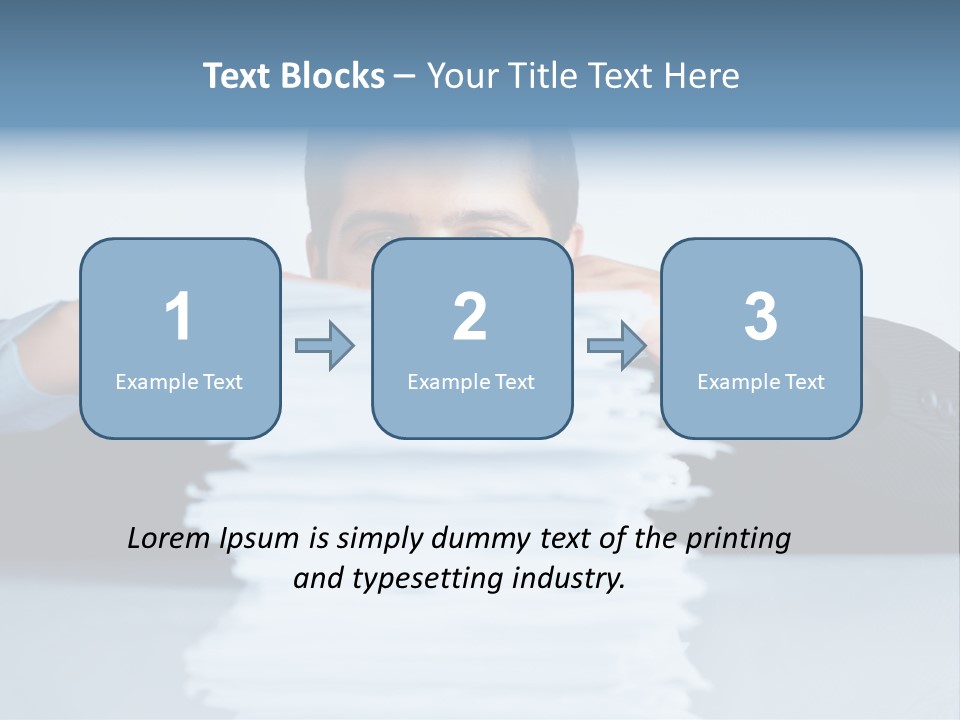 Text Blocks – Your Title Text Here

1
Example Text

2
Example Text

3
Example Text

Lorem Ipsum is simply dummy text of the printing and typesetting industry.